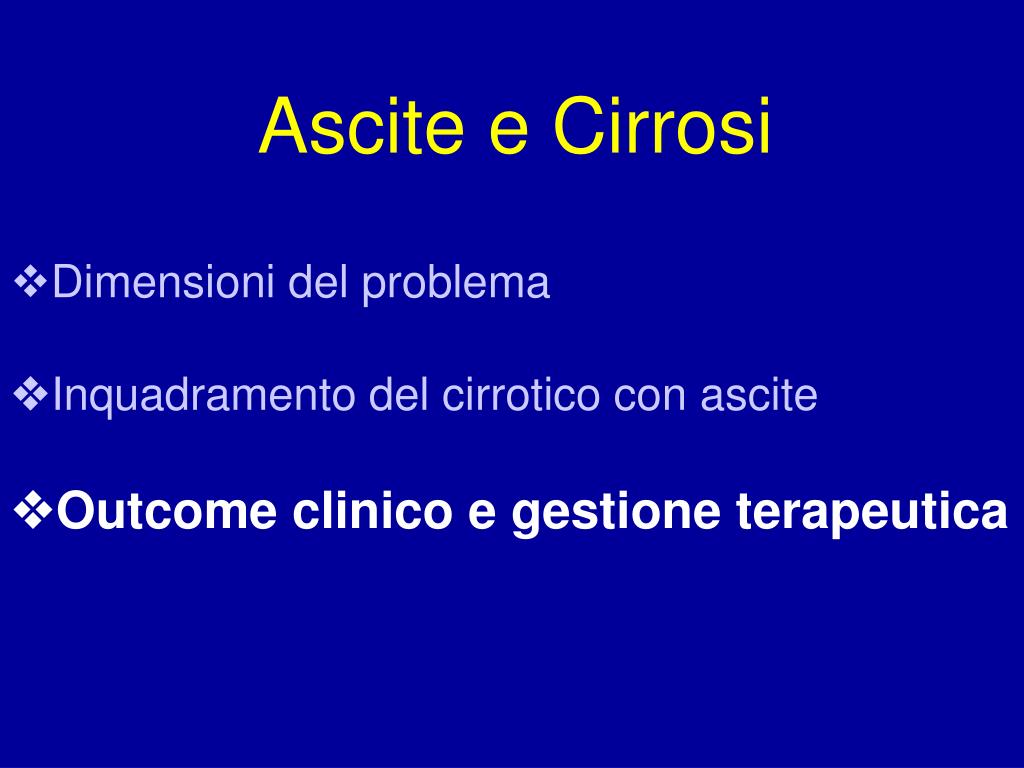 Ascite e Cirrosi

❖Dimensioni del problema

❖Inquadramento del cirrotico con ascite

❖Outcome clinico e gestione terapeutica